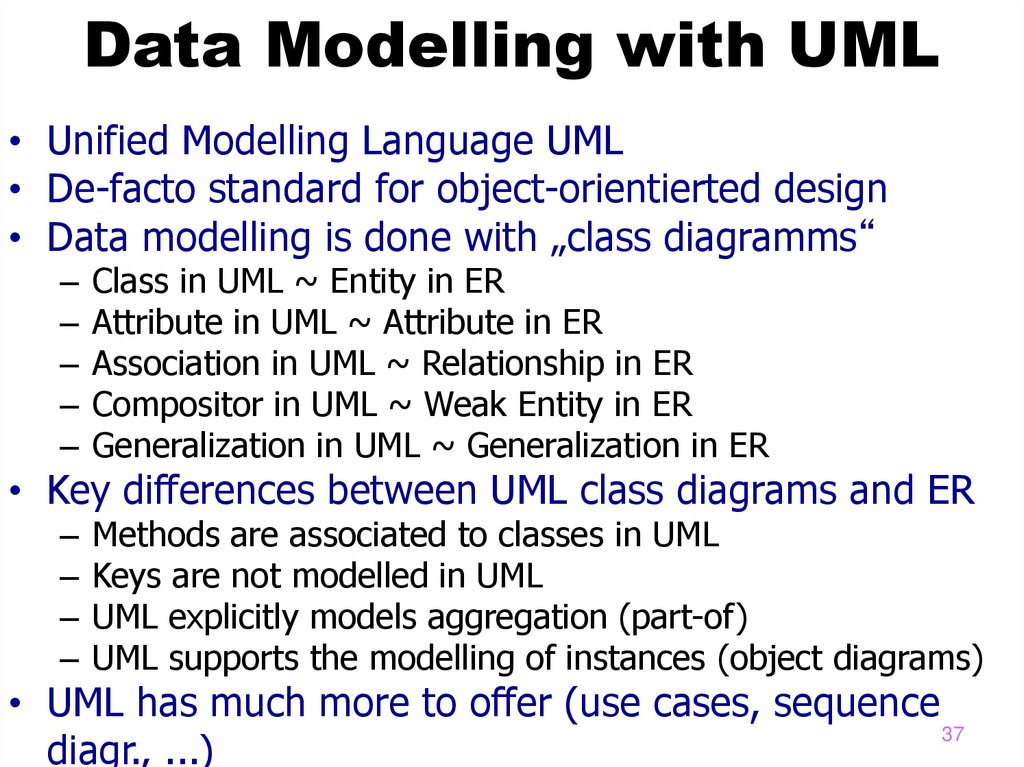 Data Modelling with UML

• Unified Modelling Language UML
• De-facto standard for object-orientierted design
• Data modelling is done with „class diagramms“
– Class in UML ~ Entity in ER
– Attribute in UML ~ Attribute in ER
– Association in UML ~ Relationship in ER
– Compositor in UML ~ Weak Entity in ER
– Generalization in UML ~ Generalization in ER
• Key differences between UML class diagrams and ER
– Methods are associated to classes in UML
– Keys are not modelled in UML
– UML explicitly models aggregation (part-of)
– UML supports the modelling of instances (object diagrams)
• UML has much more to offer (use cases, sequence diagr., ...)

37